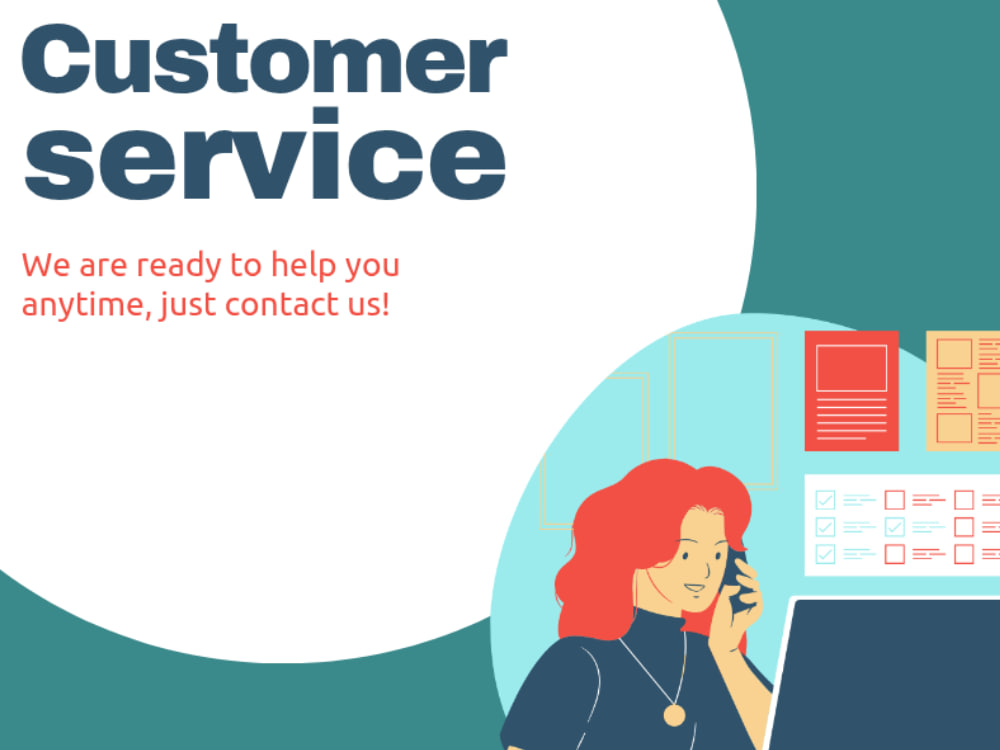 Customer service

We are ready to help you anytime, just contact us!